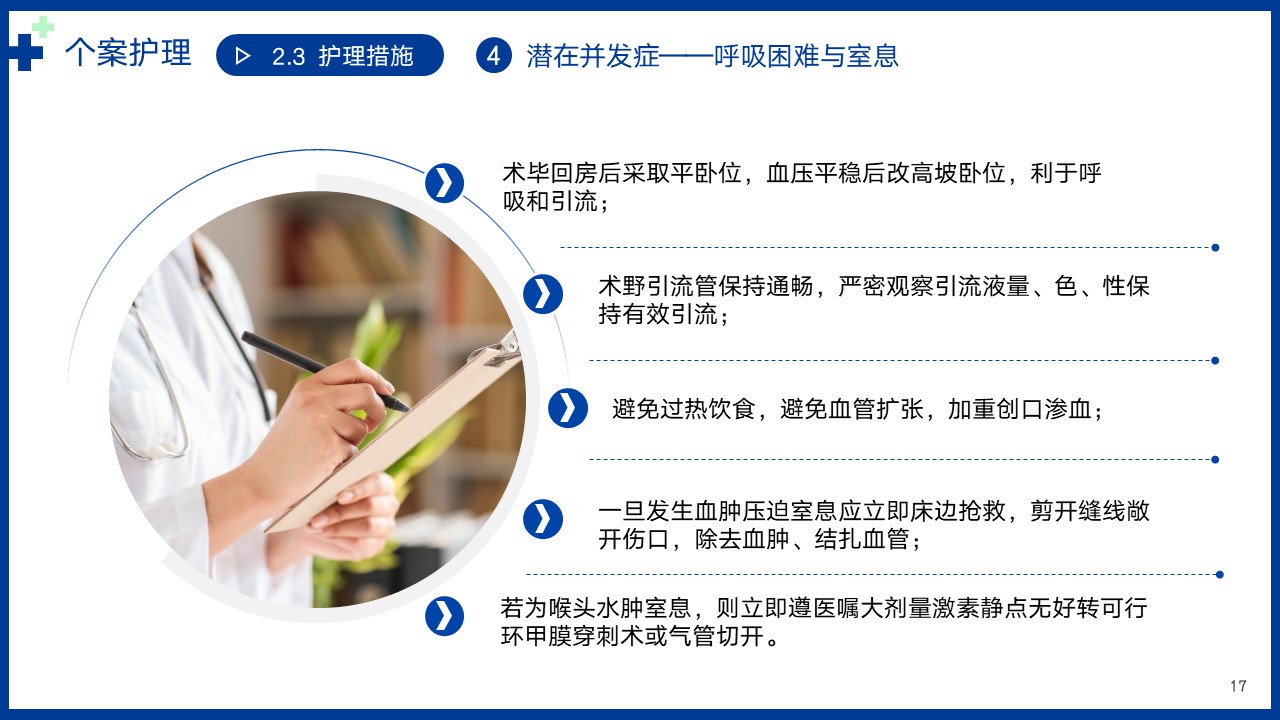 个案护理

▷ 2.3 护理措施

4 潜在并发症——呼吸困难与窒息

术毕回房后采取平卧位，血压平稳后改高坡卧位，利于呼吸和引流；

术野引流管保持通畅，严密观察引流液量、色、性保持有效引流；

避免过热饮食，避免血管扩张，加重创口渗血；

一旦发生血肿压迫窒息应立即床边抢救，剪开缝线敞开伤口，除去血肿、结扎血管；

若为喉头水肿窒息，则立即遵医嘱大剂量激素静点无好转可行环甲膜穿刺术或气管切开。

17